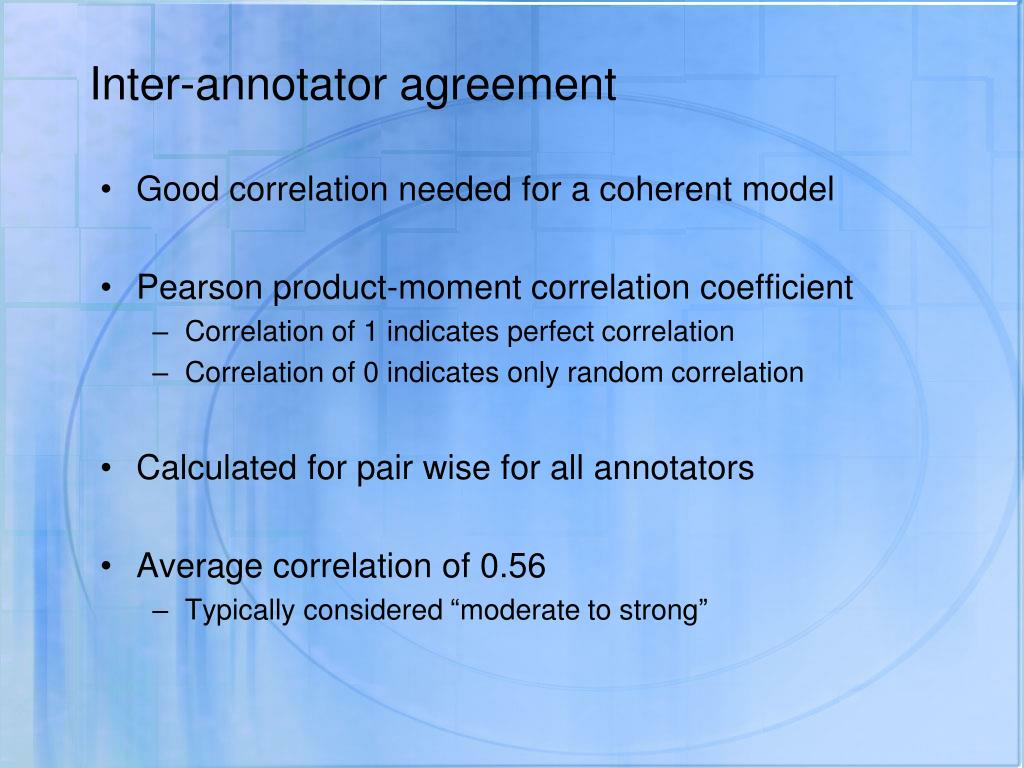 Inter-annotator agreement

• Good correlation needed for a coherent model

• Pearson product-moment correlation coefficient
– Correlation of 1 indicates perfect correlation
– Correlation of 0 indicates only random correlation

• Calculated for pair wise for all annotators

• Average correlation of 0.56
– Typically considered “moderate to strong”